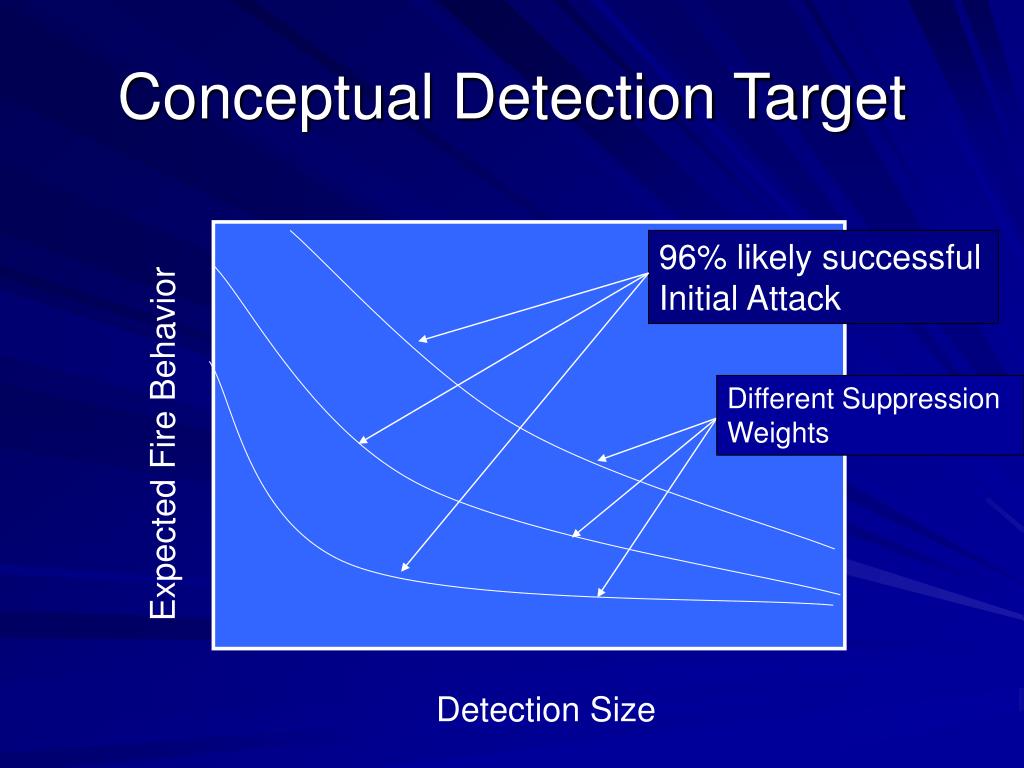 Conceptual Detection Target

Expected Fire Behavior

96% likely successful Initial Attack

Different Suppression Weights

Detection Size